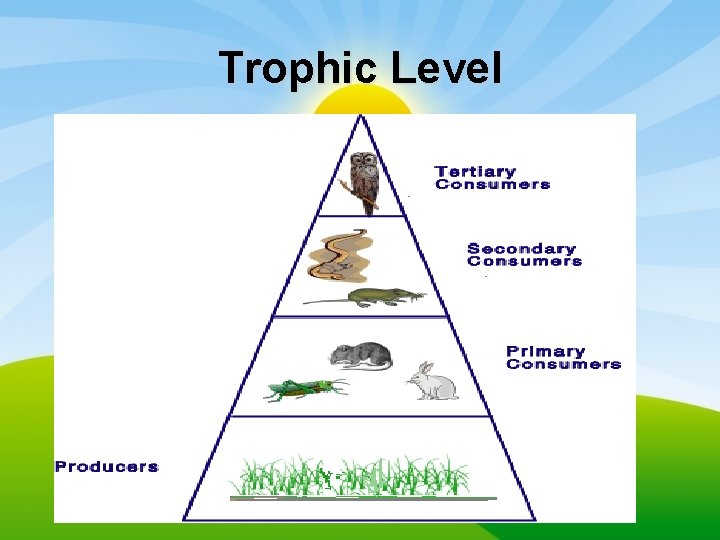 Trophic Level

Tertiary Consumers

Secondary Consumers

Primary Consumers

Producers